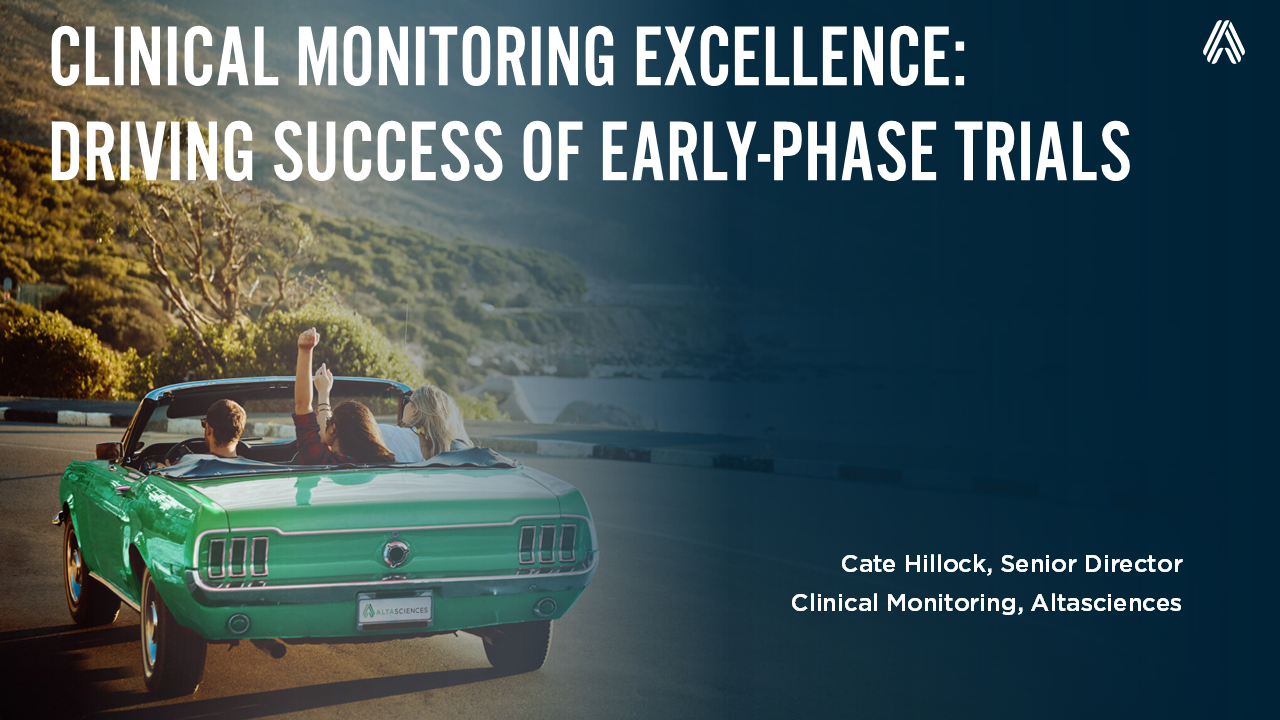 CLINICAL MONITORING EXCELLENCE: DRIVING SUCCESS OF EARLY-PHASE TRIALS

ALTASCIENCES

Cate Hillock, Senior Director
Clinical Monitoring, Altasciences